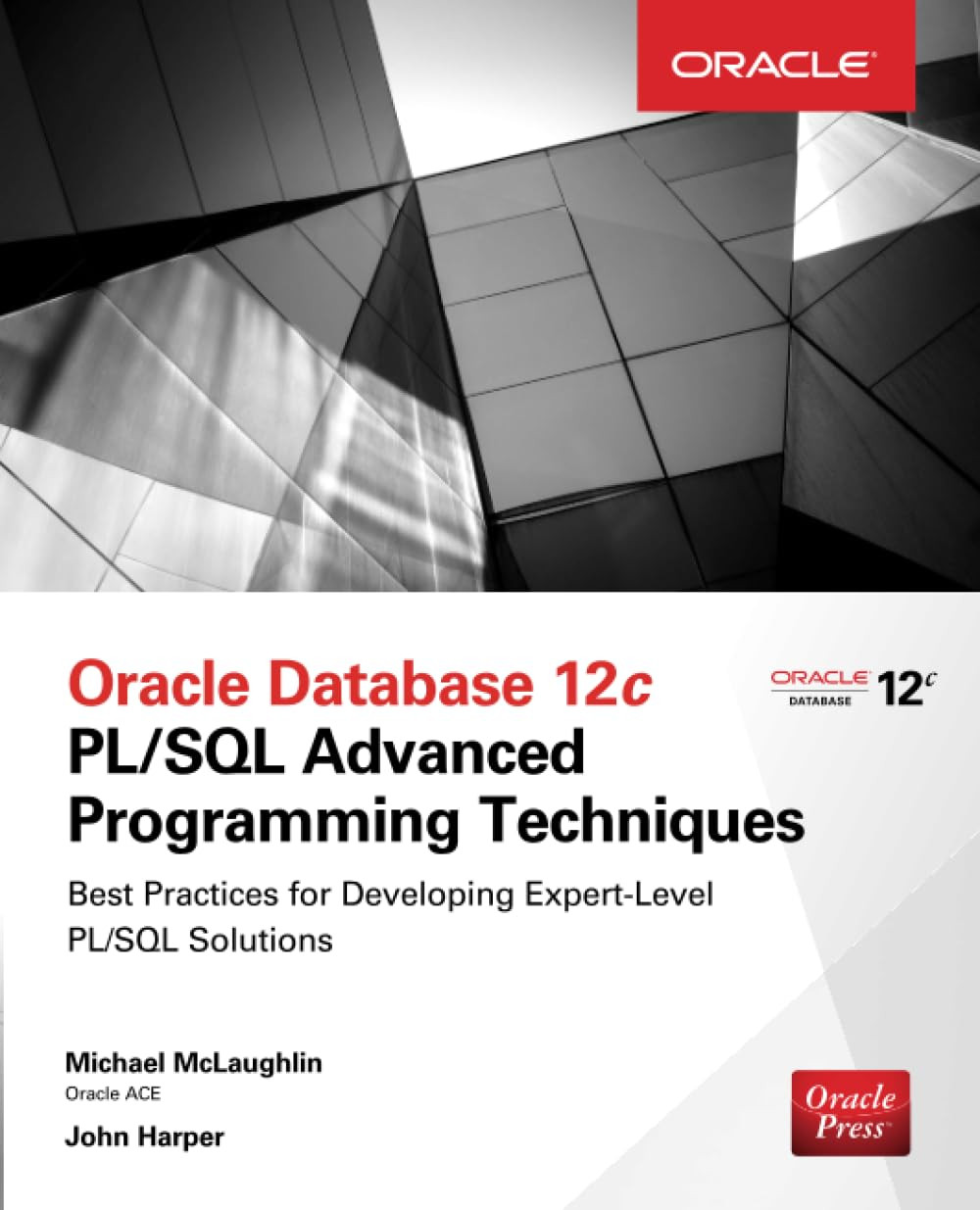 ORACLE

Oracle Database 12c
PL/SQL Advanced
Programming Techniques

ORACLE
DATABASE
12c

Best Practices for Developing Expert-Level PL/SQL Solutions

Michael McLaughlin
Oracle ACE

John Harper

Oracle
Press